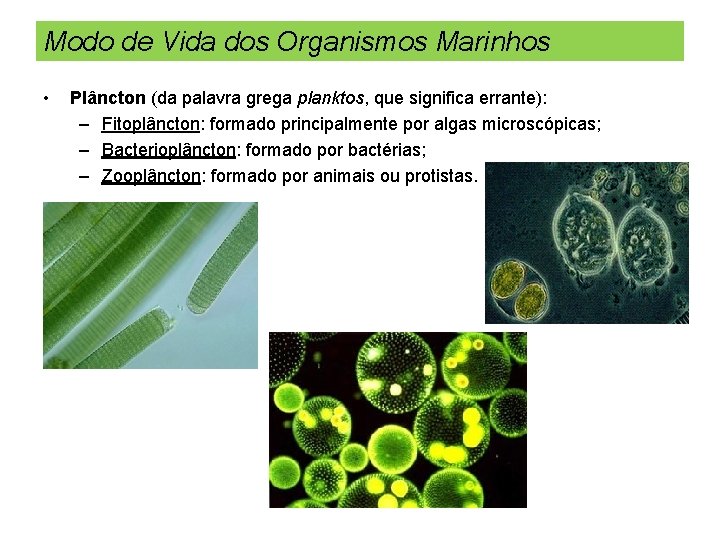 Modo de Vida dos Organismos Marinhos

• Plâncton (da palavra grega planktos, que significa errante):
– Fitoplâncton: formado principalmente por algas microscópicas;
– Bacterioplâncton: formado por bactérias;
– Zooplâncton: formado por animais ou protistas.